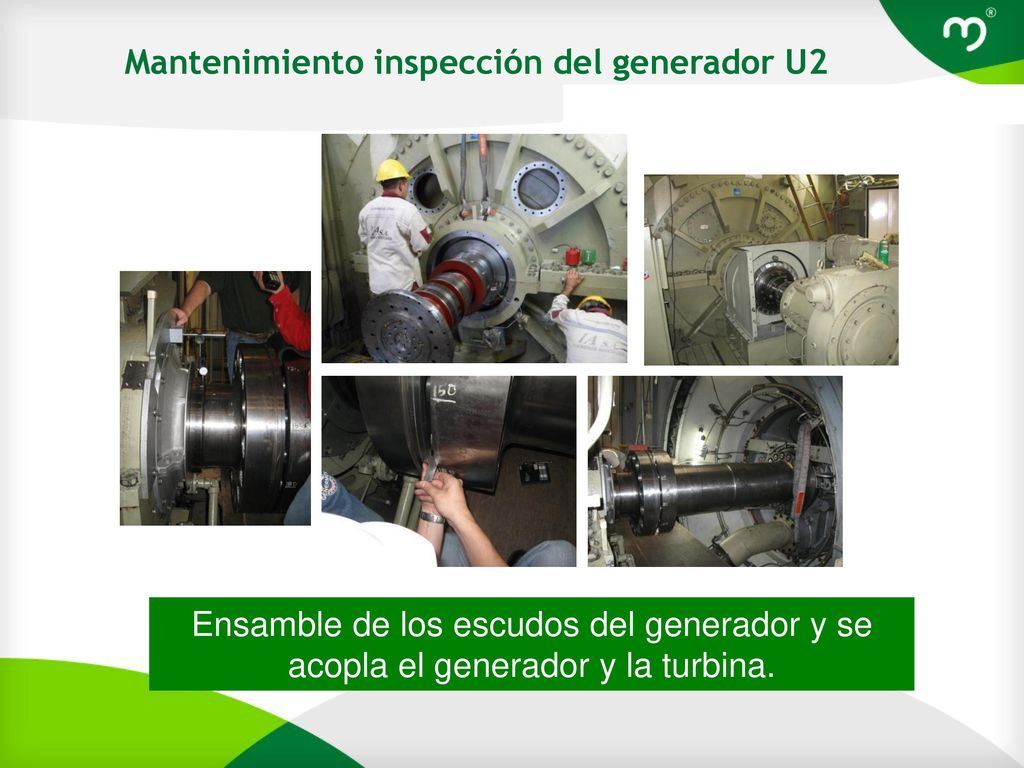 Mantenimiento inspección del generador U2

150

Ensamble de los escudos del generador y se acopla el generador y la turbina.